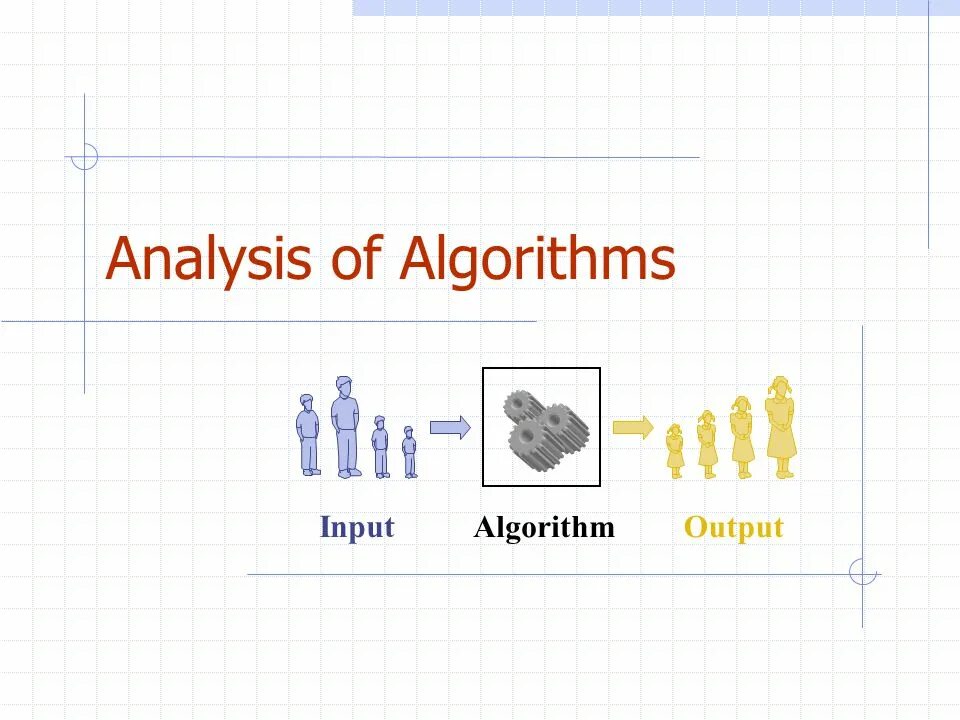 Analysis of Algorithms

Input Algorithm Output